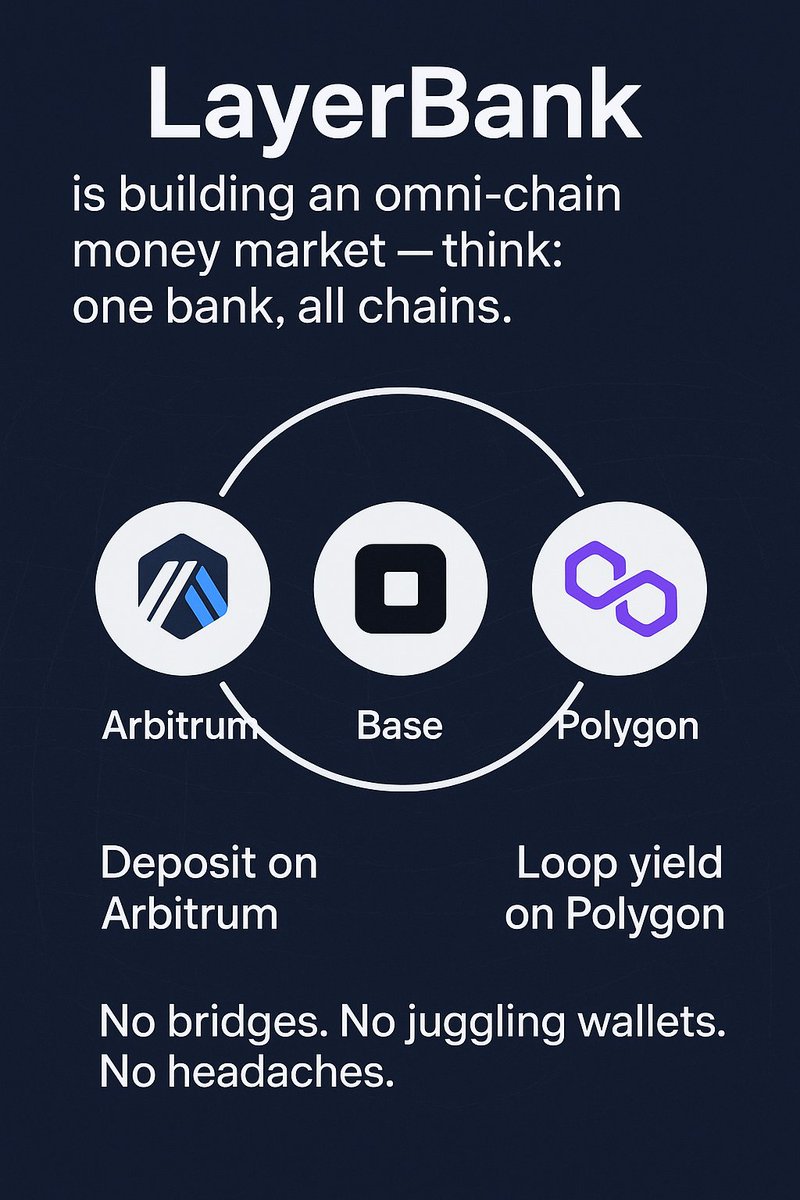 LayerBank

is building an omni-chain money market — think: one bank, all chains.

Arbitrum

Base

Polygon

Deposit on Arbitrum

Loop yield on Polygon

No bridges. No juggling wallets. No headaches.